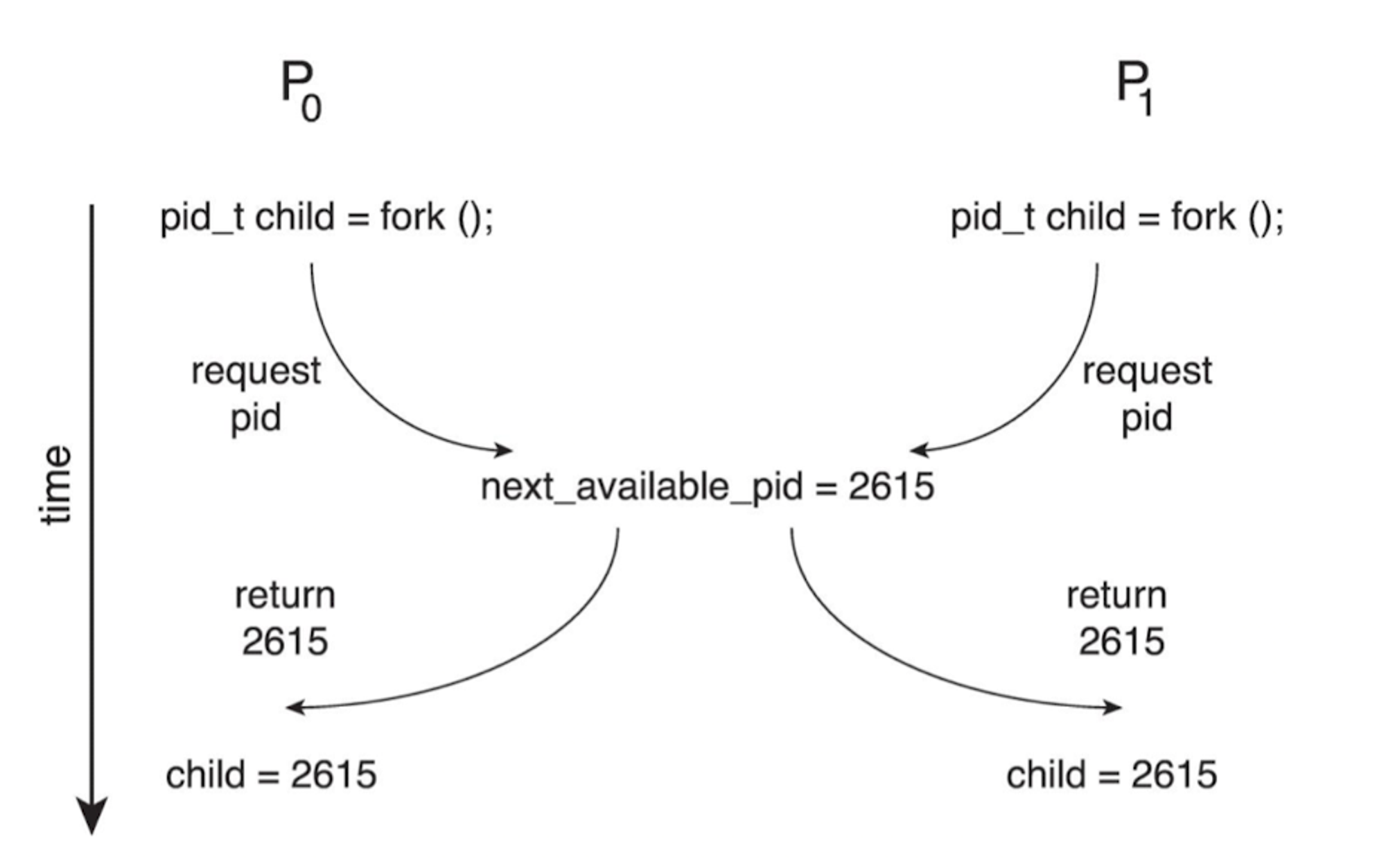 $P_0$

$P_1$

time

pid_t child = fork ();

pid_t child = fork ();

request pid

request pid

next_available_pid = 2615

return 2615

return 2615

child = 2615

child = 2615